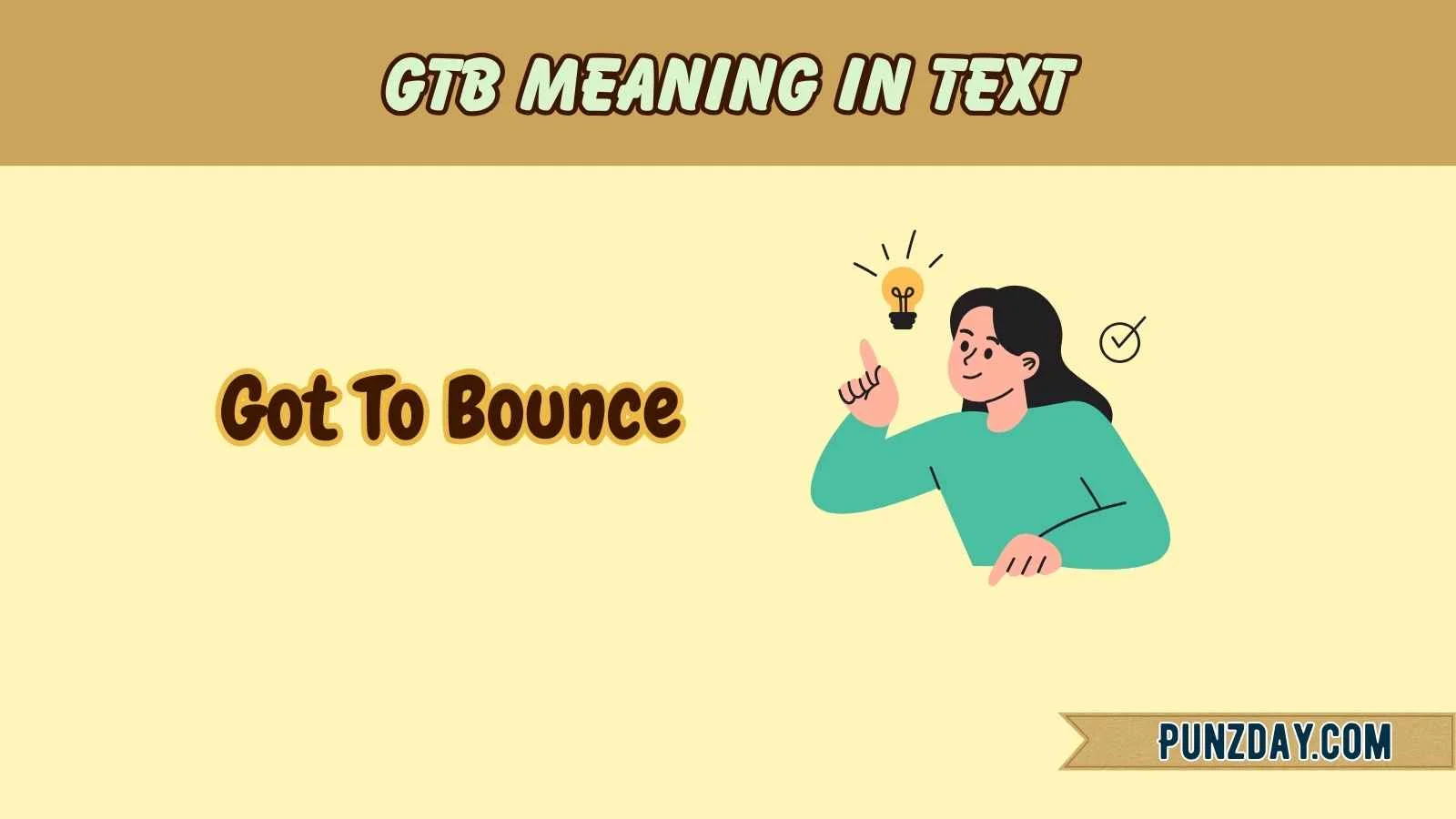 GTB MEANING IN TEXT

Got To Bounce

PUNZDAY.COM